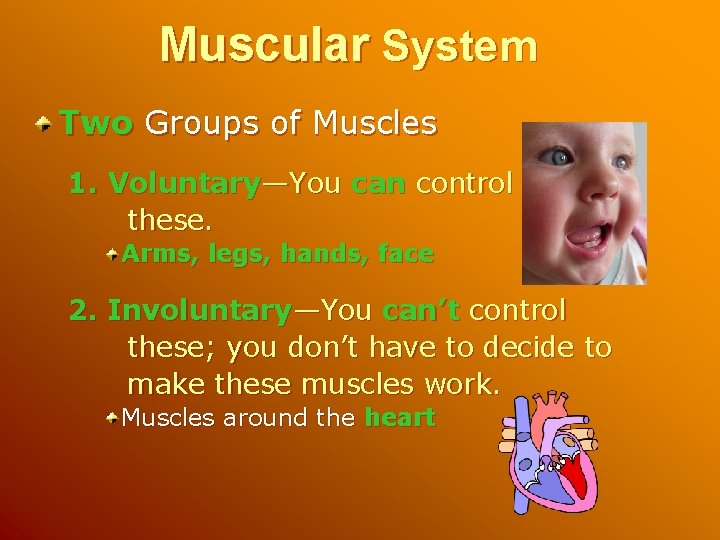 Muscular System

Two Groups of Muscles

1. Voluntary—You can control these.

Arms, legs, hands, face

2. Involuntary—You can't control these; you don't have to decide to make these muscles work.

Muscles around the heart